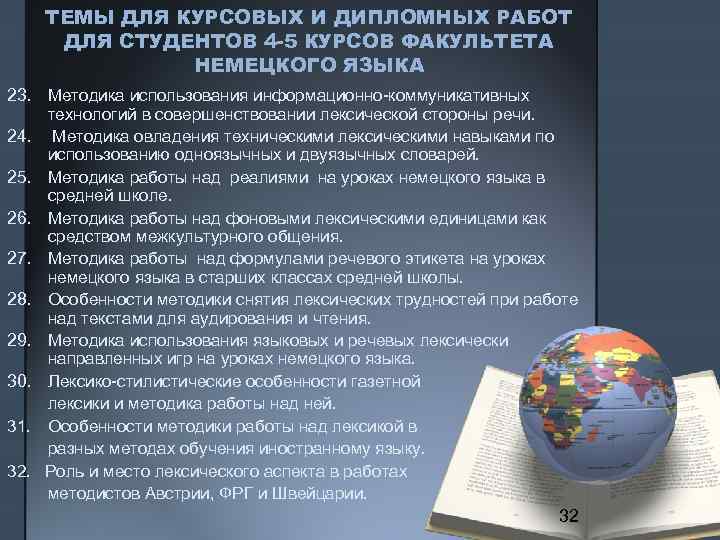 ТЕМЫ ДЛЯ КУРСОВЫХ И ДИПЛОМНЫХ РАБОТ ДЛЯ СТУДЕНТОВ 4-5 КУРСОВ ФАКУЛЬТЕТА НЕМЕЦКОГО ЯЗЫКА

23. Методика использования информационно-коммуникативных технологий в совершенствовании лексической стороны речи.

24. Методика овладения техническими лексическими навыками по использованию одноязычных и двуязычных словарей.

25. Методика работы над реалиями на уроках немецкого языка в средней школе.

26. Методика работы над фоновыми лексическими единицами как средством межкультурного общения.

27. Методика работы над формулами речевого этикета на уроках немецкого языка в старших классах средней школы.

28. Особенности методики снятия лексических трудностей при работе над текстами для аудирования и чтения.

29. Методика использования языковых и речевых лексически направленных игр на уроках немецкого языка.

30. Лексико-стилистические особенности газетной лексики и методика работы над ней.

31. Особенности методики работы над лексикой в разных методах обучения иностранному языку.

32. Роль и место лексического аспекта в работах методистов Австрии, ФРГ и Швейцарии.

32